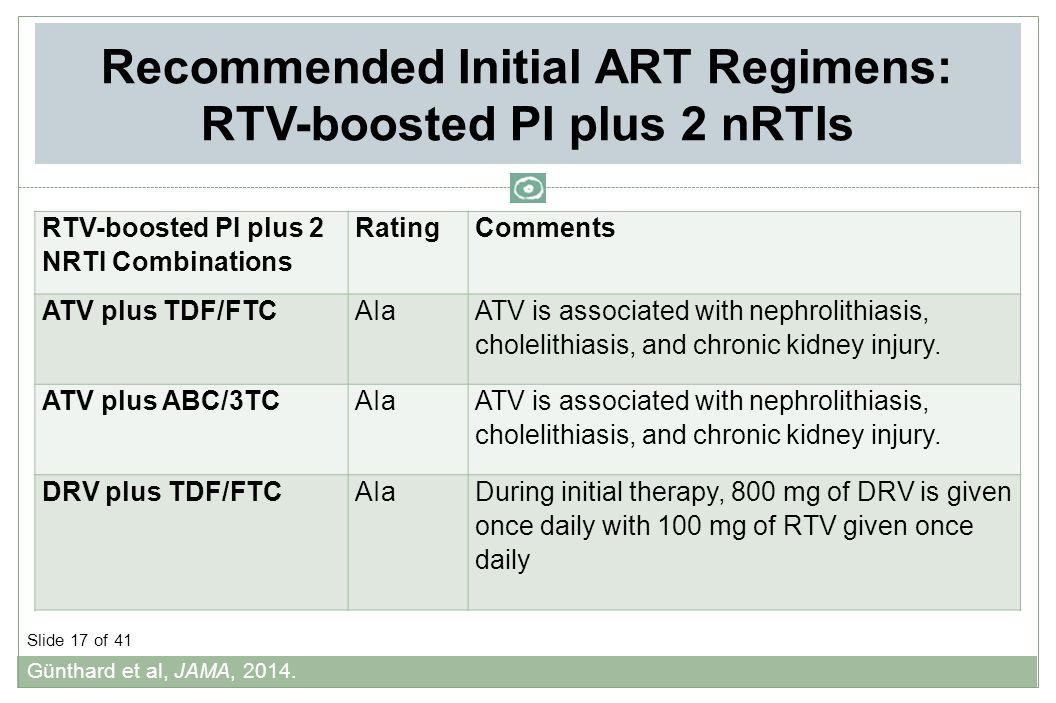 Recommended Initial ART Regimens: RTV-boosted PI plus 2 nRTIs

| RTV-boosted PI plus 2 NRTI Combinations | Rating | Comments |
|---|---|---|
| ATV plus TDF/FTC | AIa | ATV is associated with nephrolithiasis, cholelithiasis, and chronic kidney injury. |
| ATV plus ABC/3TC | AIa | ATV is associated with nephrolithiasis, cholelithiasis, and chronic kidney injury. |
| DRV plus TDF/FTC | AIa | During initial therapy, 800 mg of DRV is given once daily with 100 mg of RTV given once daily |

Slide 17 of 41

Günthard et al, JAMA, 2014.